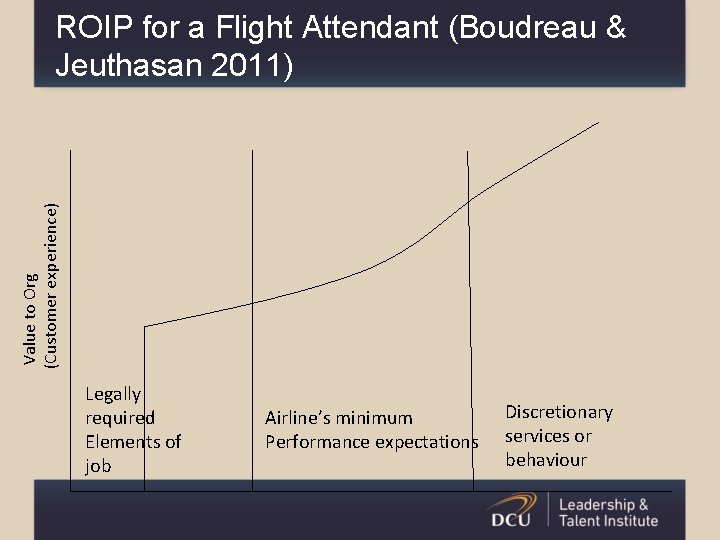 ROIP for a Flight Attendant (Boudreau & Jeuthasan 2011)

Value to Org
(Customer experience)

Legally required Elements of job

Airline's minimum Performance expectations

Discretionary services or behaviour

DCU

Leadership & Talent Institute